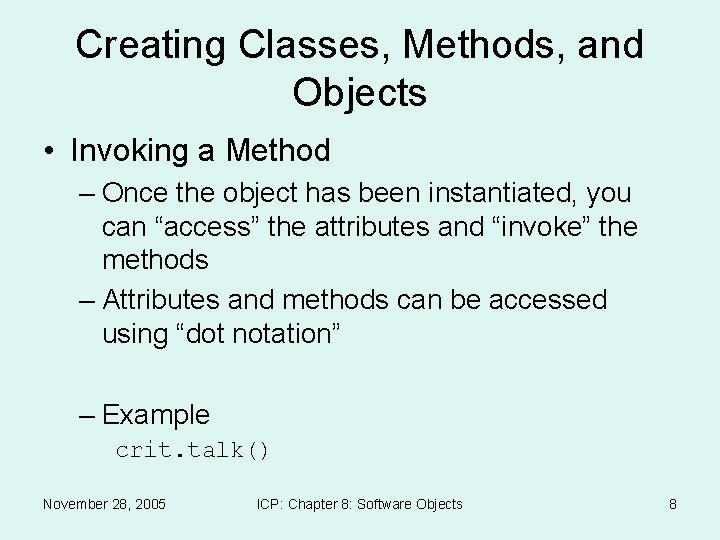 Creating Classes, Methods, and Objects

• Invoking a Method

– Once the object has been instantiated, you can “access” the attributes and “invoke” the methods

– Attributes and methods can be accessed using “dot notation”

– Example

crit.talk()

November 28, 2005

ICP: Chapter 8: Software Objects

8